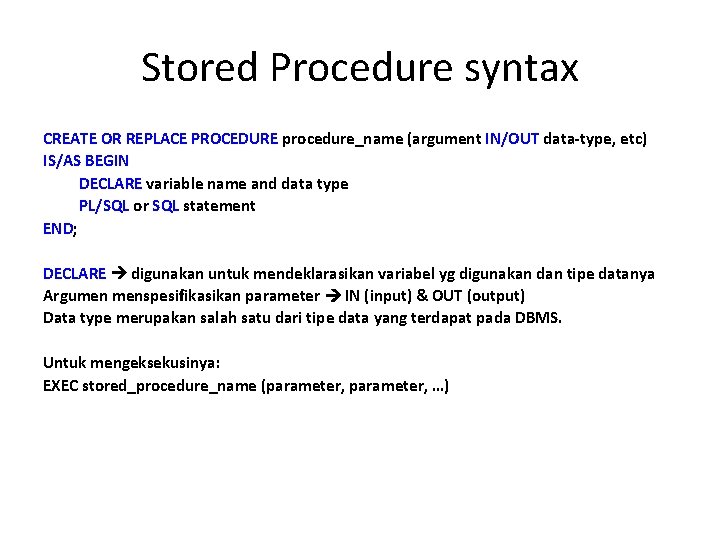 Stored Procedure syntax

CREATE OR REPLACE PROCEDURE procedure_name (argument IN/OUT data-type, etc)
IS/AS BEGIN
DECLARE variable name and data type
PL/SQL or SQL statement
END;

DECLARE → digunakan untuk mendeklarasikan variabel yg digunakan dan tipe datanya
Argumen menspesifikasikan parameter → IN (input) & OUT (output)
Data type merupakan salah satu dari tipe data yang terdapat pada DBMS.

Untuk mengeksekusinya:
EXEC stored_procedure_name (parameter, parameter, …)